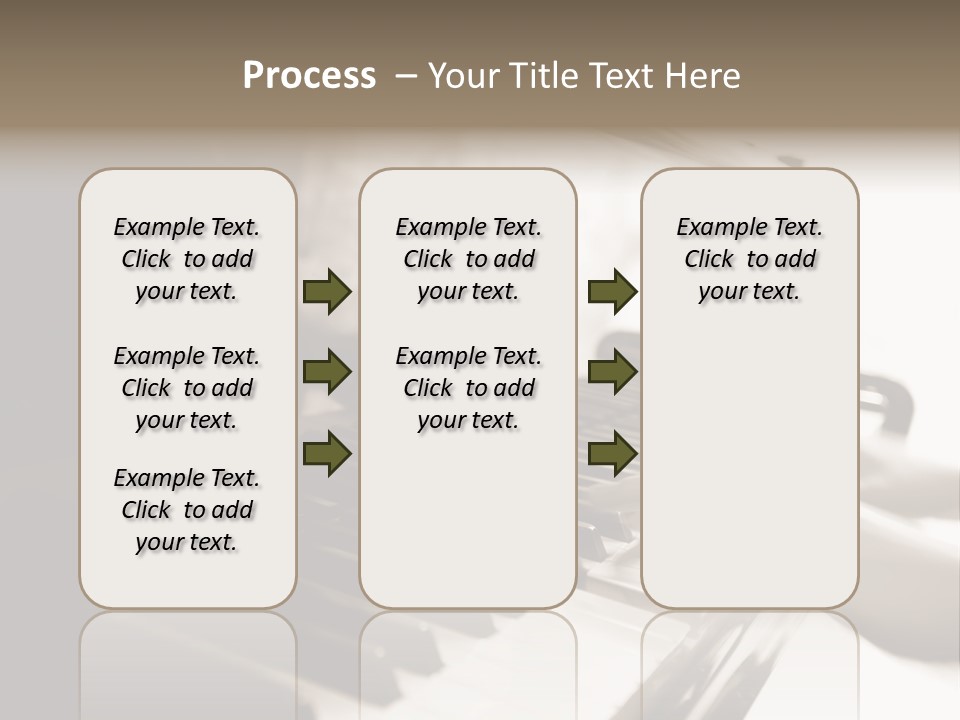 Process – Your Title Text Here

Example Text. Click to add your text.

Example Text. Click to add your text.

Example Text. Click to add your text.

Example Text. Click to add your text.

Example Text. Click to add your text.

Example Text. Click to add your text.